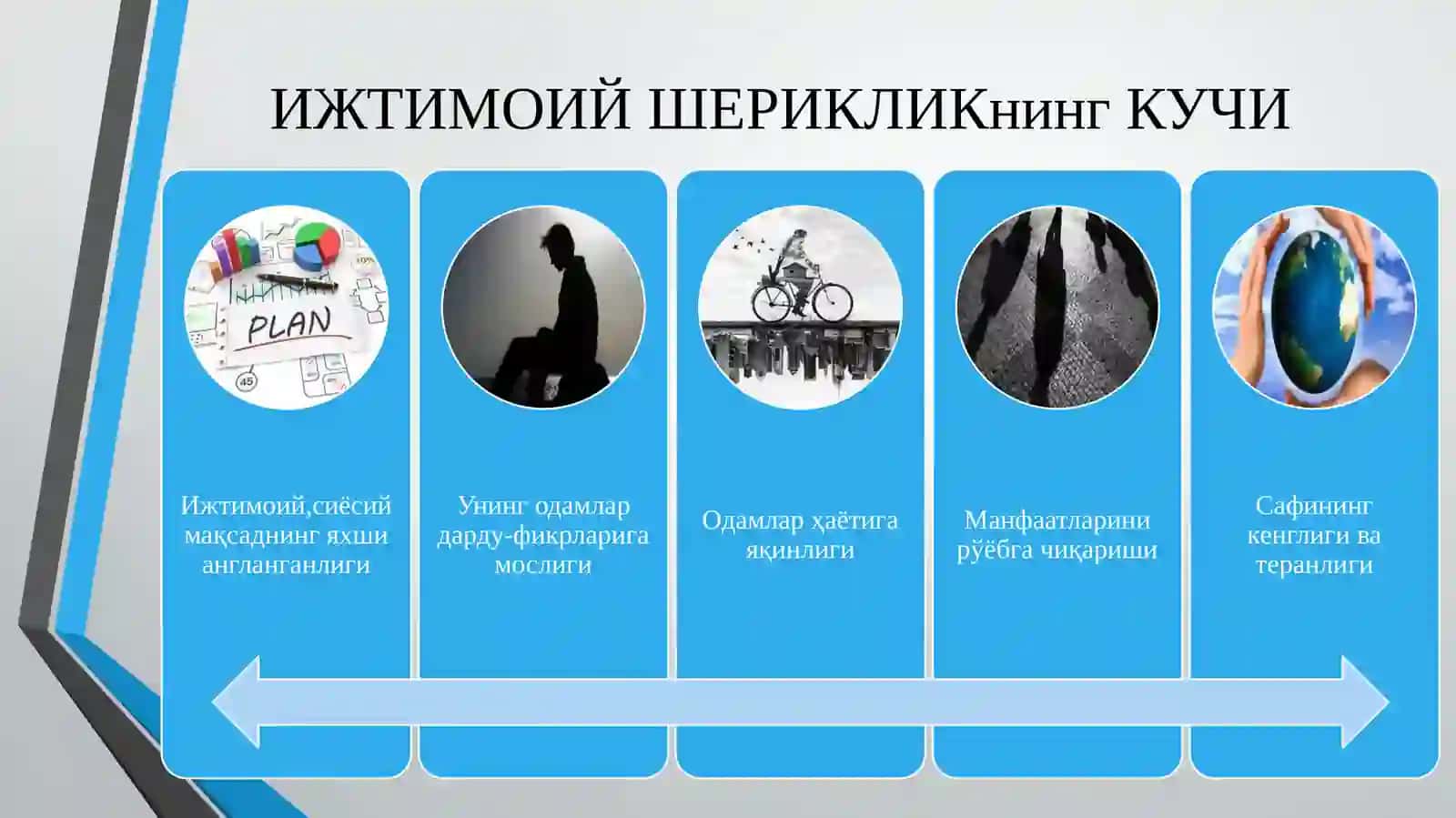 ИЖТИМОИЙ ШЕРИКЛИКнинг КУЧИ

PLAN

45

Ижтимоий,сиёсий мақсаднинг яхши англанганлиги

Унинг одамлар дарду-фикрларига мослиги

Одамлар ҳаётига яқинлиги

Манфаатларини рўёбга чиқариши

Сафининг кенглиги ва теранлиги